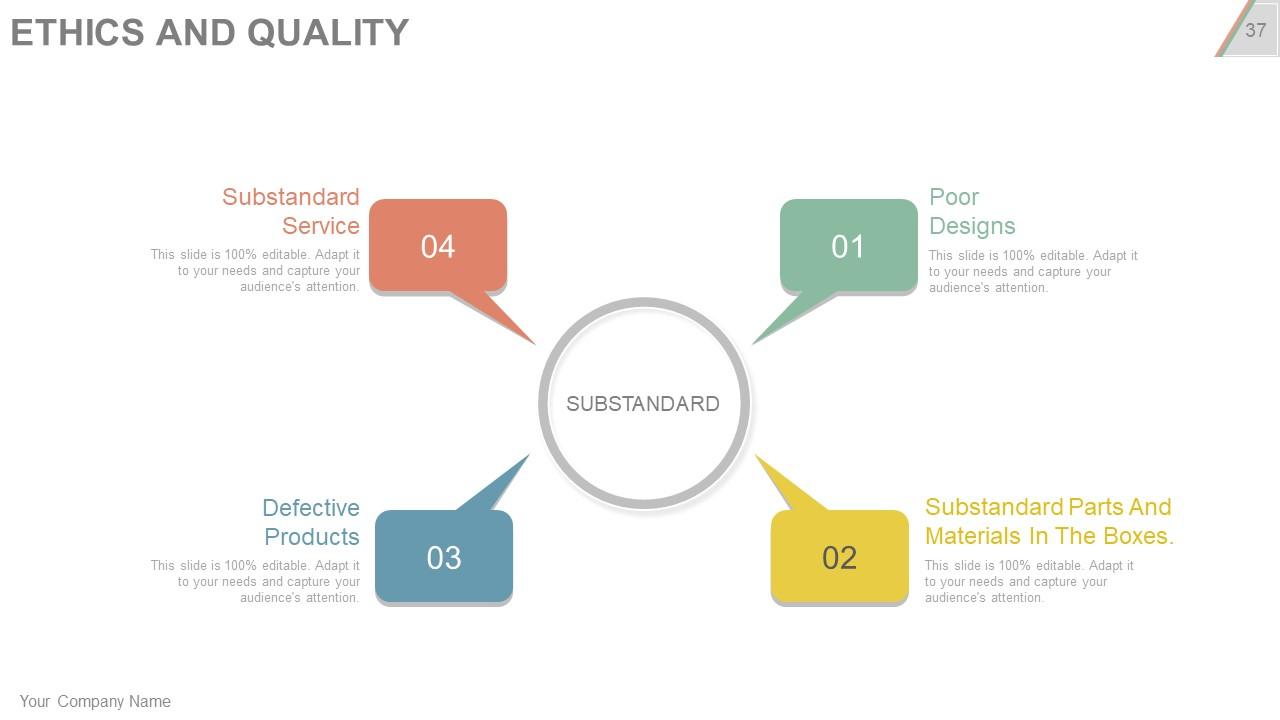 ETHICS AND QUALITY

37

Substandard Service

This slide is 100% editable. Adapt it to your needs and capture your audience's attention.

04

01

Poor Designs

This slide is 100% editable. Adapt it to your needs and capture your audience's attention.

SUBSTANDARD

Defective Products

This slide is 100% editable. Adapt it to your needs and capture your audience's attention.

03

02

Substandard Parts And Materials In The Boxes.

This slide is 100% editable. Adapt it to your needs and capture your audience's attention.

Your Company Name